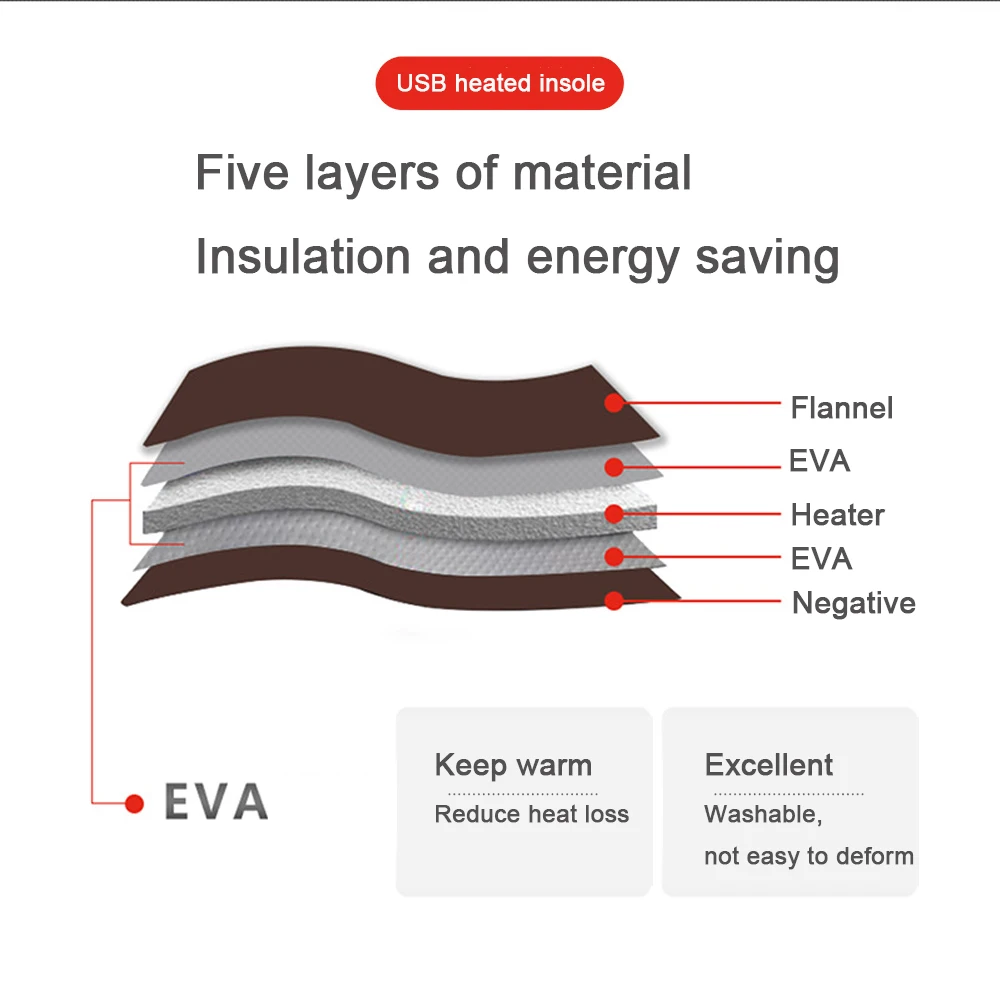 USB heated insole

Five layers of material

Insulation and energy saving

Flannel

EVA

Heater

EVA

Negative

EVA

Keep warm

Reduce heat loss

Excellent

Washable,
not easy to deform